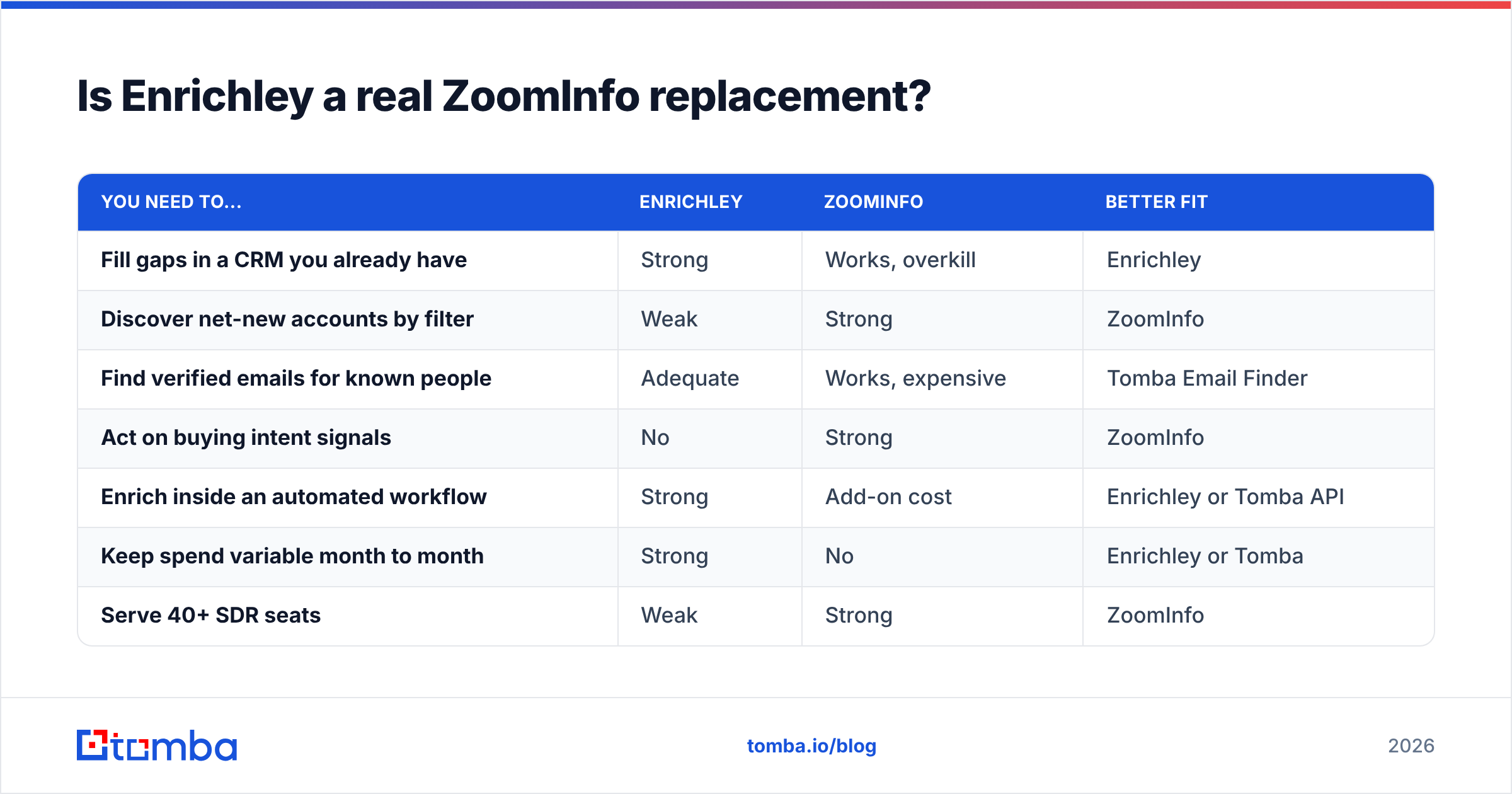 Is Enrichley a real ZoomInfo replacement?

| YOU NEED TO... | ENRICHLEY | ZOOMINFO | BETTER FIT |
|---|---|---|---|
| Fill gaps in a CRM you already have | Strong | Works, overkill | Enrichley |
| Discover net-new accounts by filter | Weak | Strong | ZoomInfo |
| Find verified emails for known people | Adequate | Works, expensive | Tomba Email Finder |
| Act on buying intent signals | No | Strong | ZoomInfo |
| Enrich inside an automated workflow | Strong | Add-on cost | Enrichley or Tomba API |
| Keep spend variable month to month | Strong | No | Enrichley or Tomba |
| Serve 40+ SDR seats | Weak | Strong | ZoomInfo |

tomba

tomba.io/blog

2026